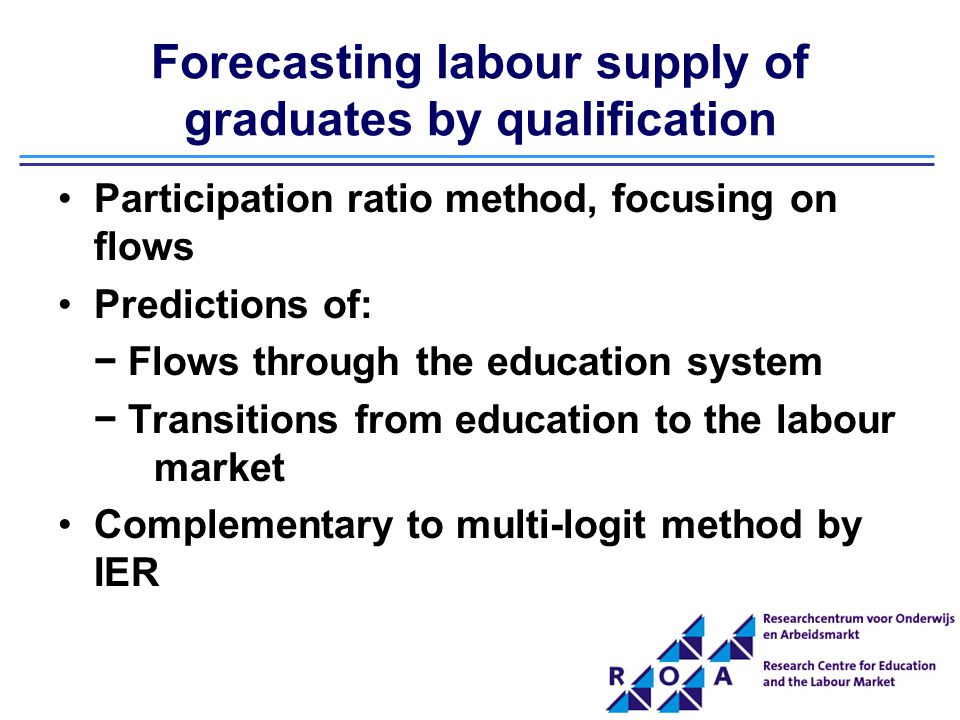 Forecasting labour supply of graduates by qualification

• Participation ratio method, focusing on flows
• Predictions of:
− Flows through the education system
− Transitions from education to the labour market
• Complementary to multi-logit method by IER

R O A

Researchcentrum voor Onderwijs en Arbeidsmarkt

Research Centre for Education and the Labour Market